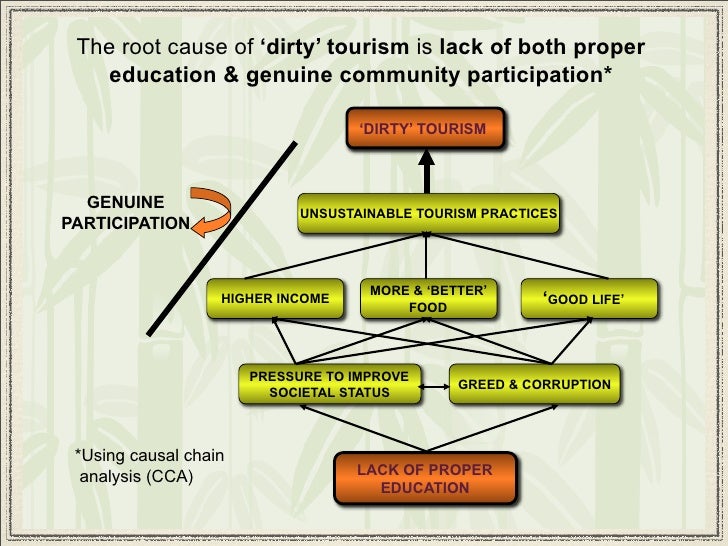 The root cause of ‘dirty’ tourism is lack of both proper education & genuine community participation*

‘DIRTY’ TOURISM

GENUINE PARTICIPATION

UNSUSTAINABLE TOURISM PRACTICES

HIGHER INCOME

MORE & ‘BETTER’ FOOD

‘GOOD LIFE’

PRESSURE TO IMPROVE SOCIETAL STATUS

GREED & CORRUPTION

*Using causal chain analysis (CCA)

LACK OF PROPER EDUCATION